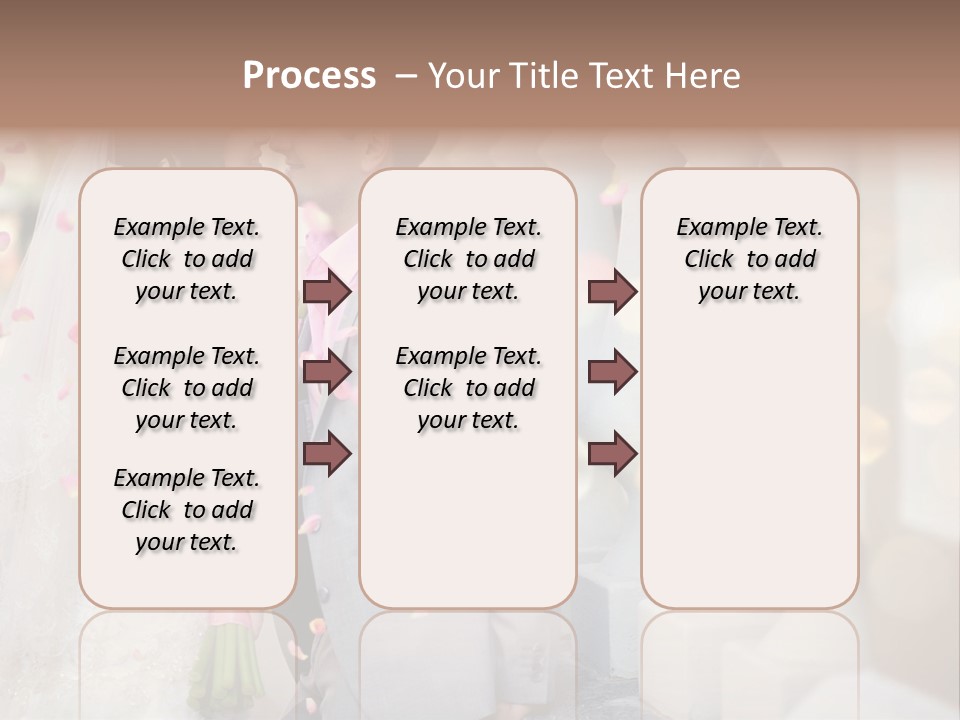 Process – Your Title Text Here

Example Text. Click to add your text.

Example Text. Click to add your text.

Example Text. Click to add your text.

Example Text. Click to add your text.

Example Text. Click to add your text.

Example Text. Click to add your text.